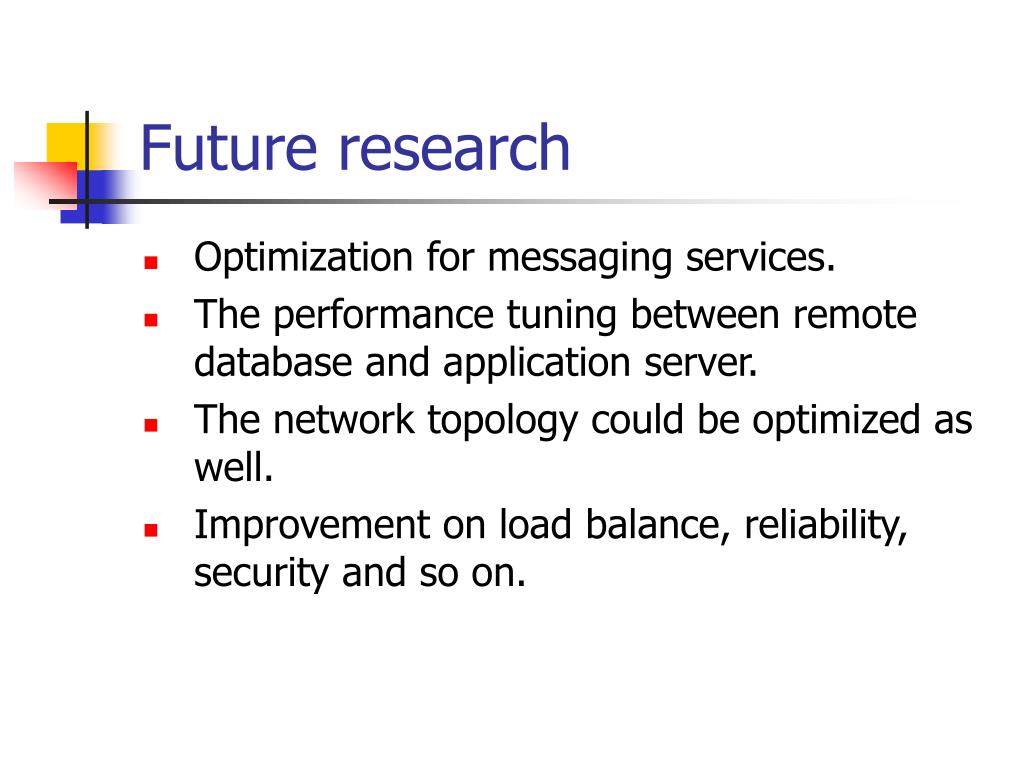 Future research

- Optimization for messaging services.
- The performance tuning between remote database and application server.
- The network topology could be optimized as well.
- Improvement on load balance, reliability, security and so on.